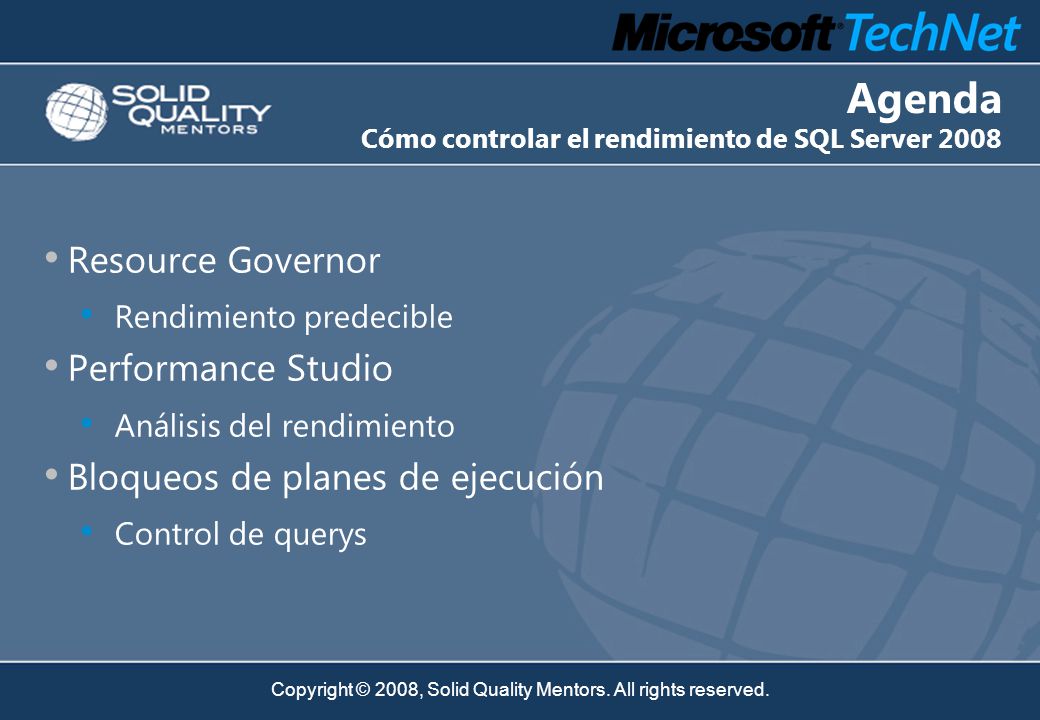 Microsoft TechNet

SOLID QUALITY MENTORS

Agenda
Cómo controlar el rendimiento de SQL Server 2008

• Resource Governor
• Rendimiento predecible
• Performance Studio
• Análisis del rendimiento
• Bloqueos de planes de ejecución
• Control de querys

Copyright © 2008, Solid Quality Mentors. All rights reserved.